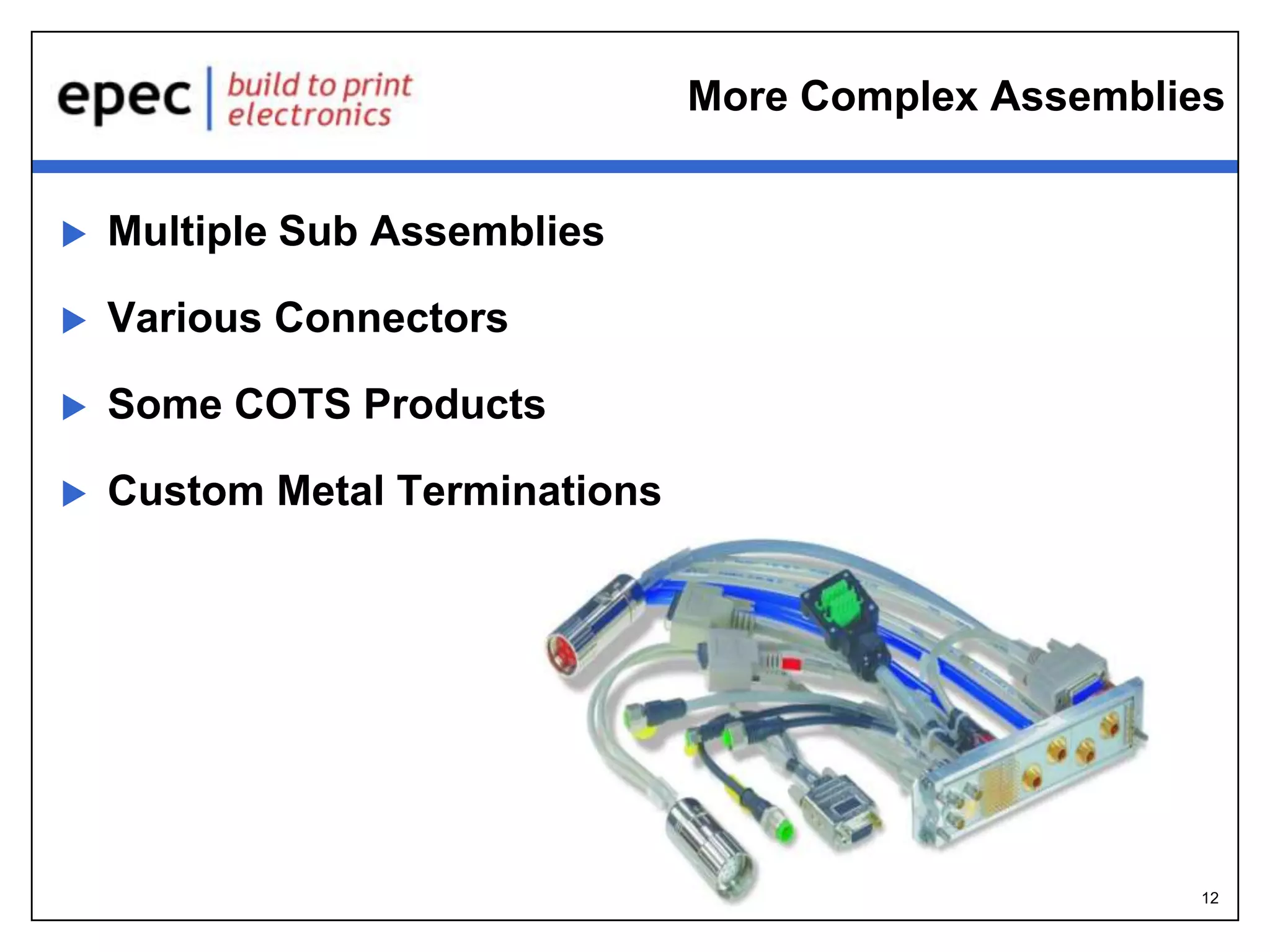 epec | build to print electronics

More Complex Assemblies

▶ Multiple Sub Assemblies

▶ Various Connectors

▶ Some COTS Products

▶ Custom Metal Terminations

12